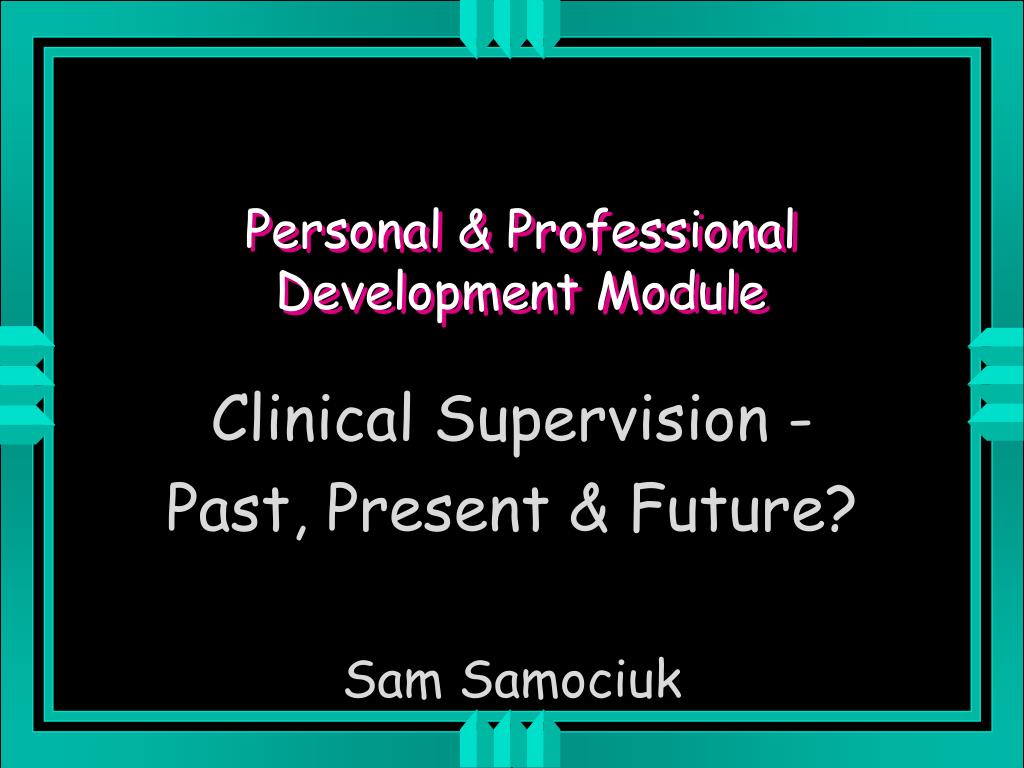 Personal & Professional Development Module

Clinical Supervision - Past, Present & Future?

Sam Samociuk